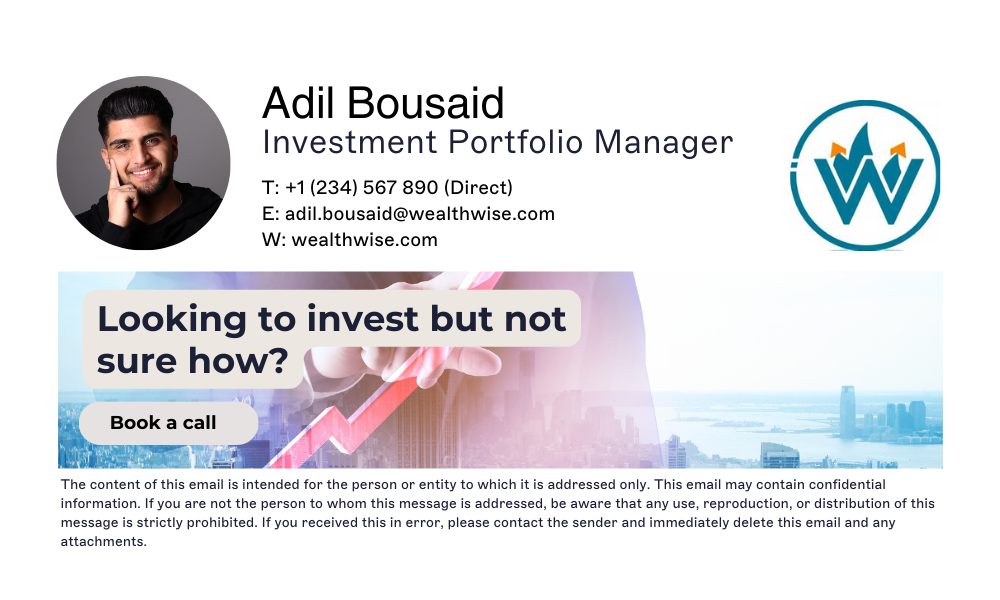 Adil Bousaid
Investment Portfolio Manager

T: +1 (234) 567 890 (Direct)
E: adil.bousaid@wealthwise.com
W: wealthwise.com

W

Looking to invest but not sure how?

Book a call

The content of this email is intended for the person or entity to which it is addressed only. This email may contain confidential information. If you are not the person to whom this message is addressed, be aware that any use, reproduction, or distribution of this message is strictly prohibited. If you received this in error, please contact the sender and immediately delete this email and any attachments.